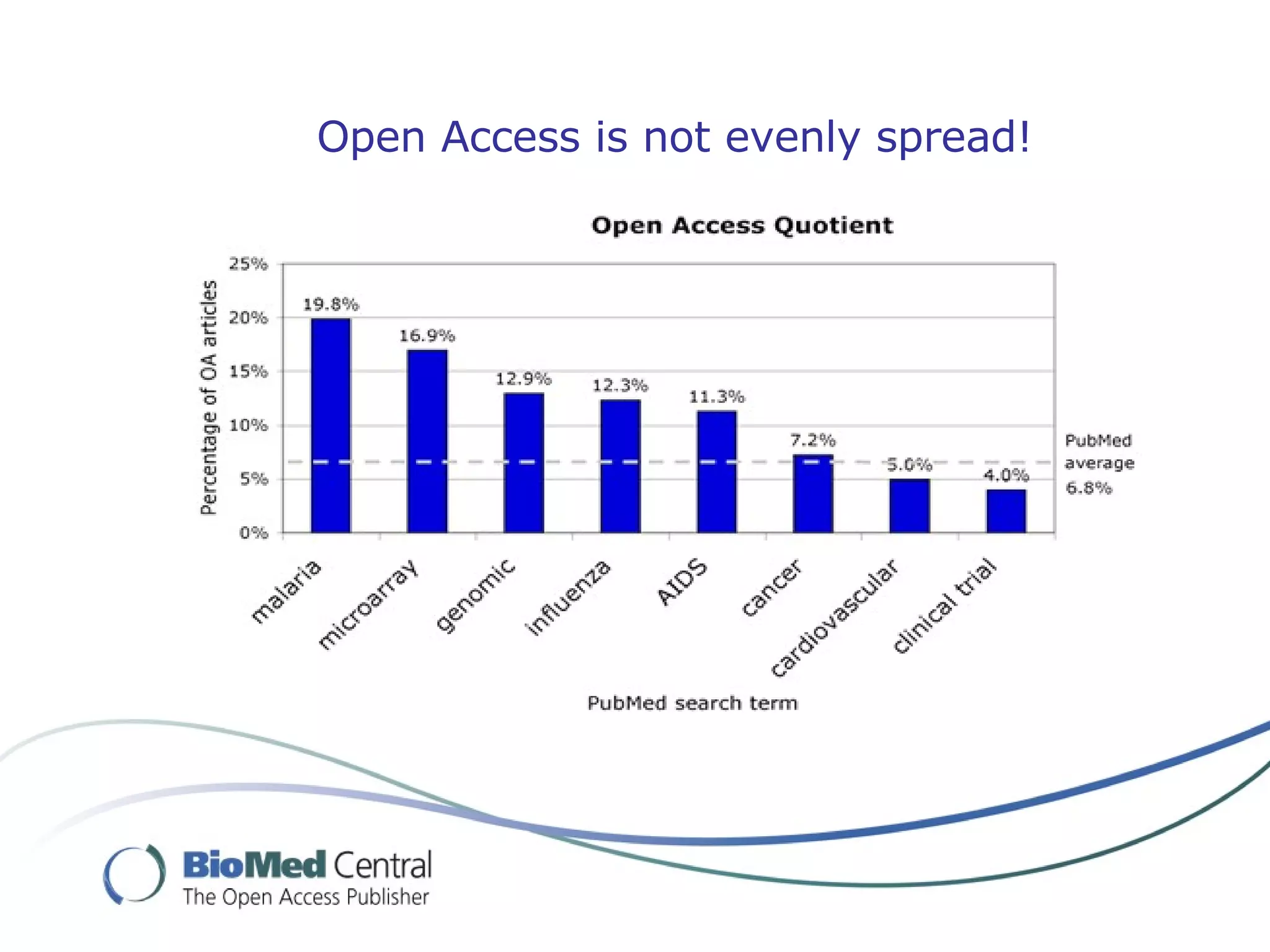 Open Access is not evenly spread!

Open Access Quotient

Percentage of OA articles

25%
20%
15%
10%
5%
0%

19.8%
16.9%
12.9%
12.3%
11.3%
7.2%
5.0%
4.0%

PubMed average 6.8%

malaria
microarray
genomic
influenza
AIDS
cancer
cardiovascular
clinical trial

PubMed search term

BioMed Central
The Open Access Publisher